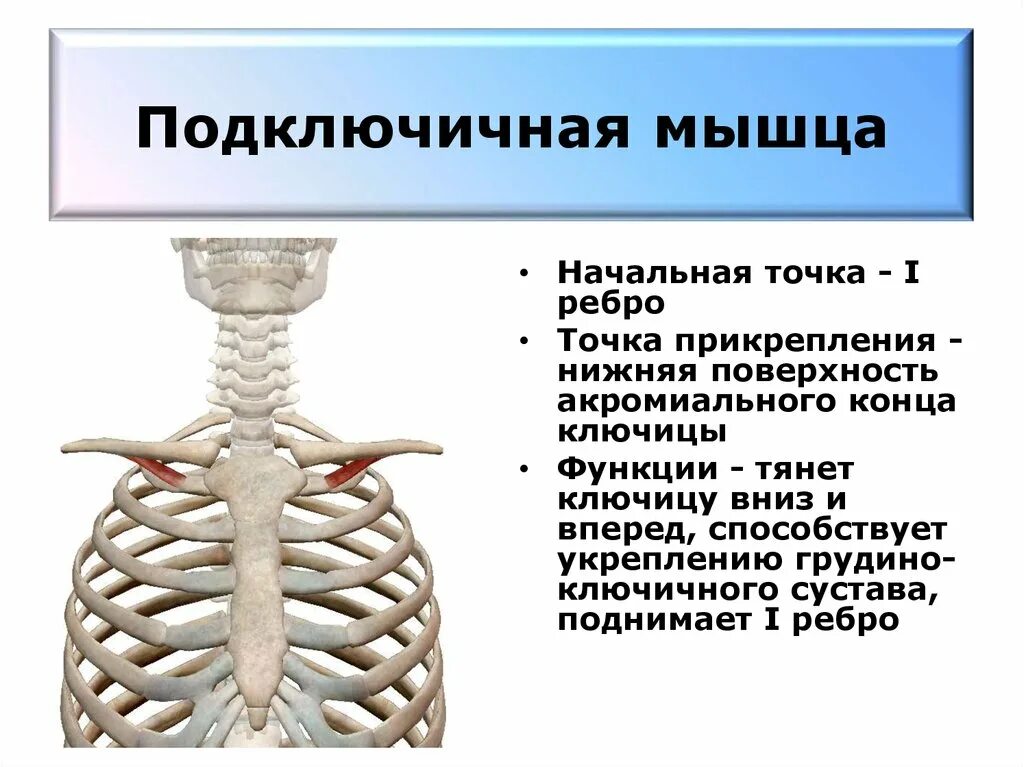 Подключичная мышца

• Начальная точка - I ребро
• Точка прикрепления - нижняя поверхность акромиального конца ключицы
• Функции - тянет ключицу вниз и вперед, способствует укреплению грудино-ключичного сустава, поднимает I ребро